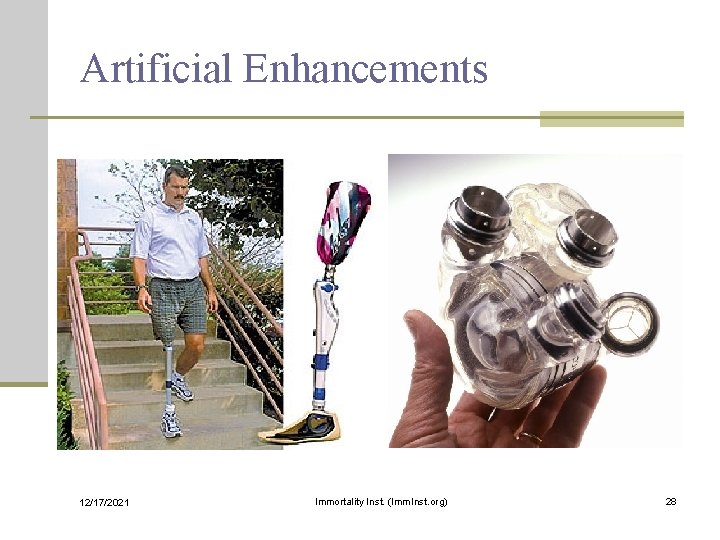 Artificial Enhancements

12/17/2021

Immortality Inst. (ImmInst.org)

28